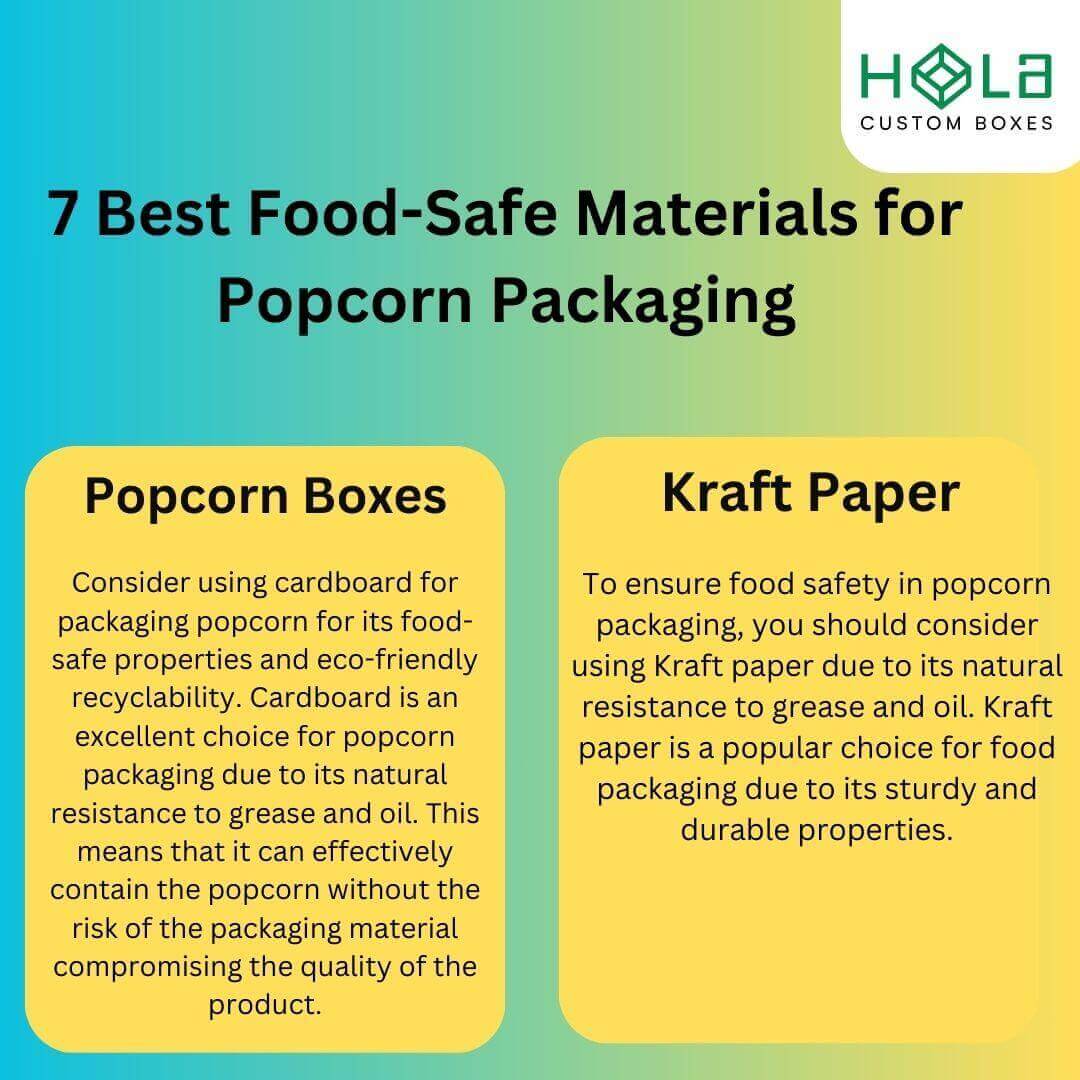 HOLA
CUSTOM BOXES

7 Best Food-Safe Materials for Popcorn Packaging

Popcorn Boxes

Consider using cardboard for packaging popcorn for its food-safe properties and eco-friendly recyclability. Cardboard is an excellent choice for popcorn packaging due to its natural resistance to grease and oil. This means that it can effectively contain the popcorn without the risk of the packaging material compromising the quality of the product.

Kraft Paper

To ensure food safety in popcorn packaging, you should consider using Kraft paper due to its natural resistance to grease and oil. Kraft paper is a popular choice for food packaging due to its sturdy and durable properties.